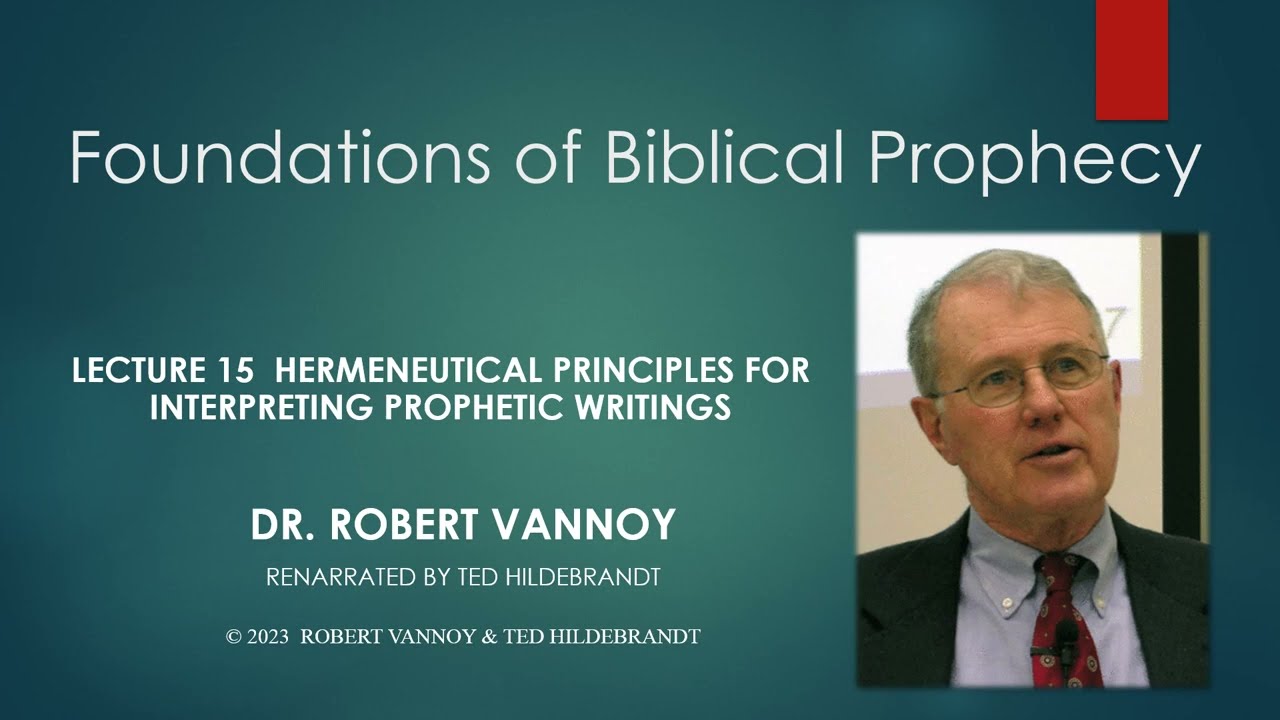 Foundations of Biblical Prophecy

LECTURE 15 HERMENEUTICAL PRINCIPLES FOR INTERPRETING PROPHETIC WRITINGS

DR. ROBERT VANNOY

RENARRATED BY TED HILDEBRANDT

© 2023 ROBERT VANNOY & TED HILDEBRANDT